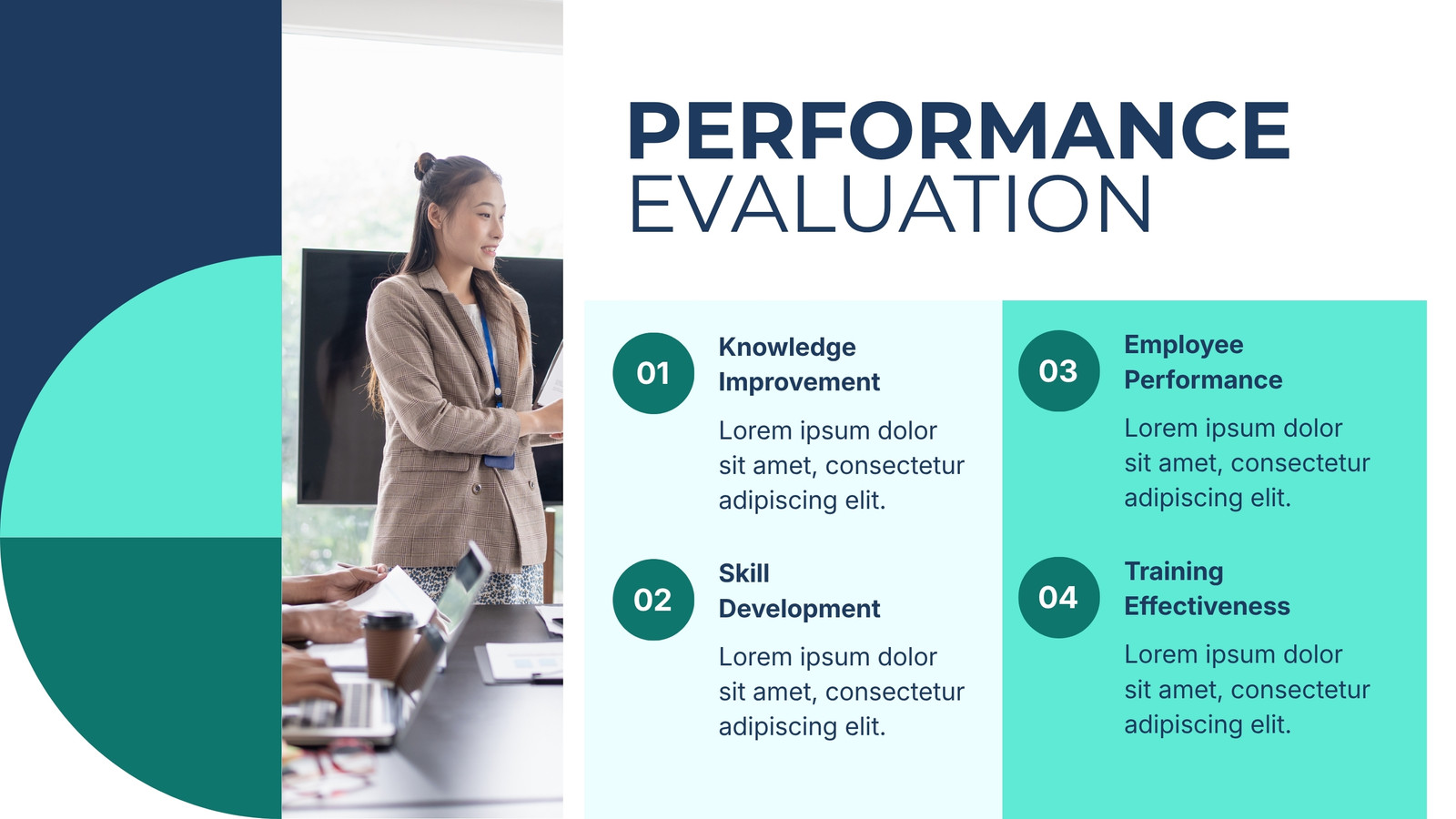 PERFORMANCE
EVALUATION

01
Knowledge Improvement
Lorem ipsum dolor sit amet, consectetur adipiscing elit.

02
Skill Development
Lorem ipsum dolor sit amet, consectetur adipiscing elit.

03
Employee Performance
Lorem ipsum dolor sit amet, consectetur adipiscing elit.

04
Training Effectiveness
Lorem ipsum dolor sit amet, consectetur adipiscing elit.